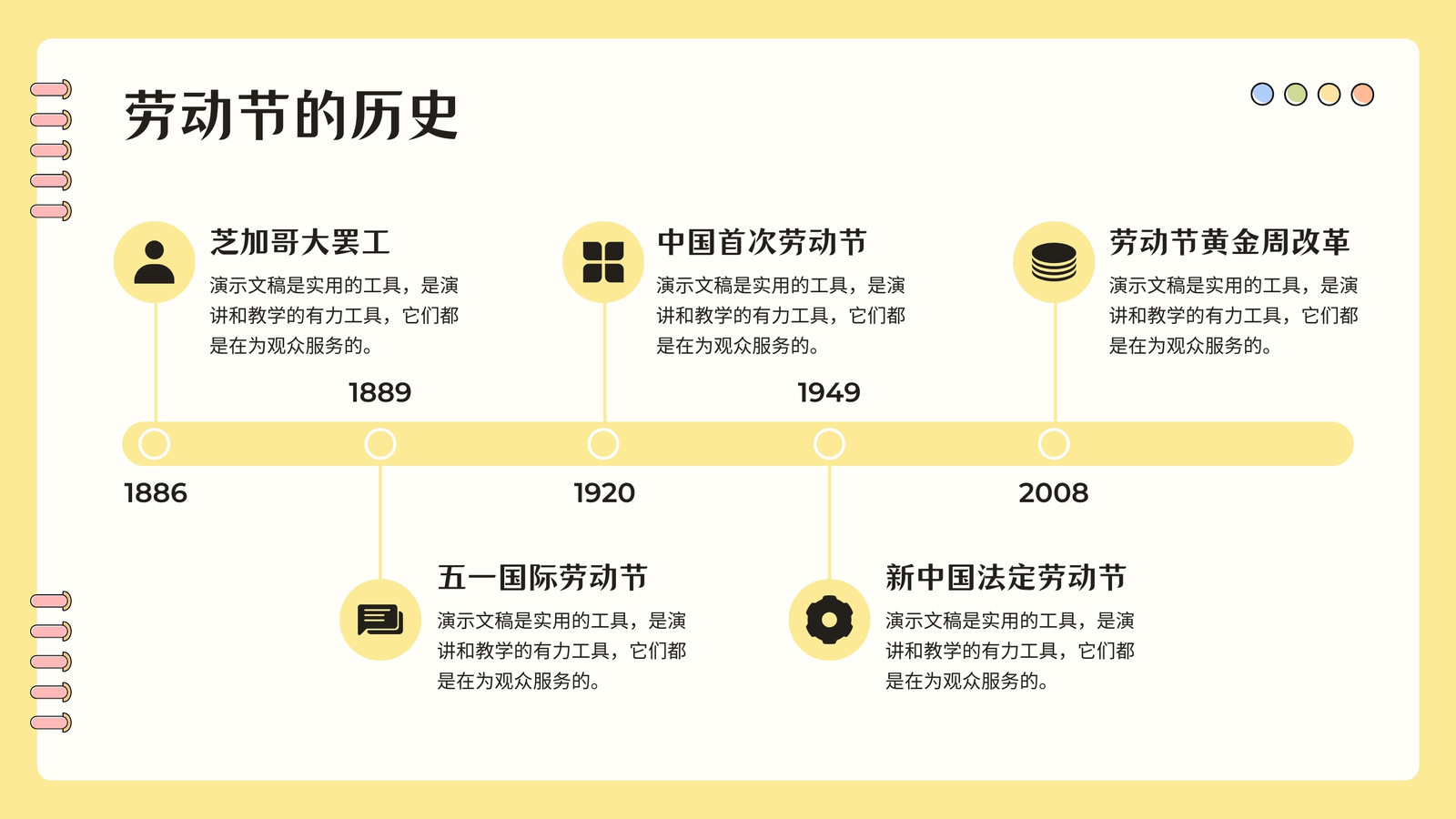 劳动节的历史

芝加哥大罢工

演示文稿是实用的工具，是演讲和教学的有力工具，它们都是在为观众服务的。

中国首次劳动节

演示文稿是实用的工具，是演讲和教学的有力工具，它们都是在为观众服务的。

劳动节黄金周改革

演示文稿是实用的工具，是演讲和教学的有力工具，它们都是在为观众服务的。

1889

1949

1886

1920

2008

五一国际劳动节

演示文稿是实用的工具，是演讲和教学的有力工具，它们都是在为观众服务的。

新中国法定劳动节

演示文稿是实用的工具，是演讲和教学的有力工具，它们都是在为观众服务的。